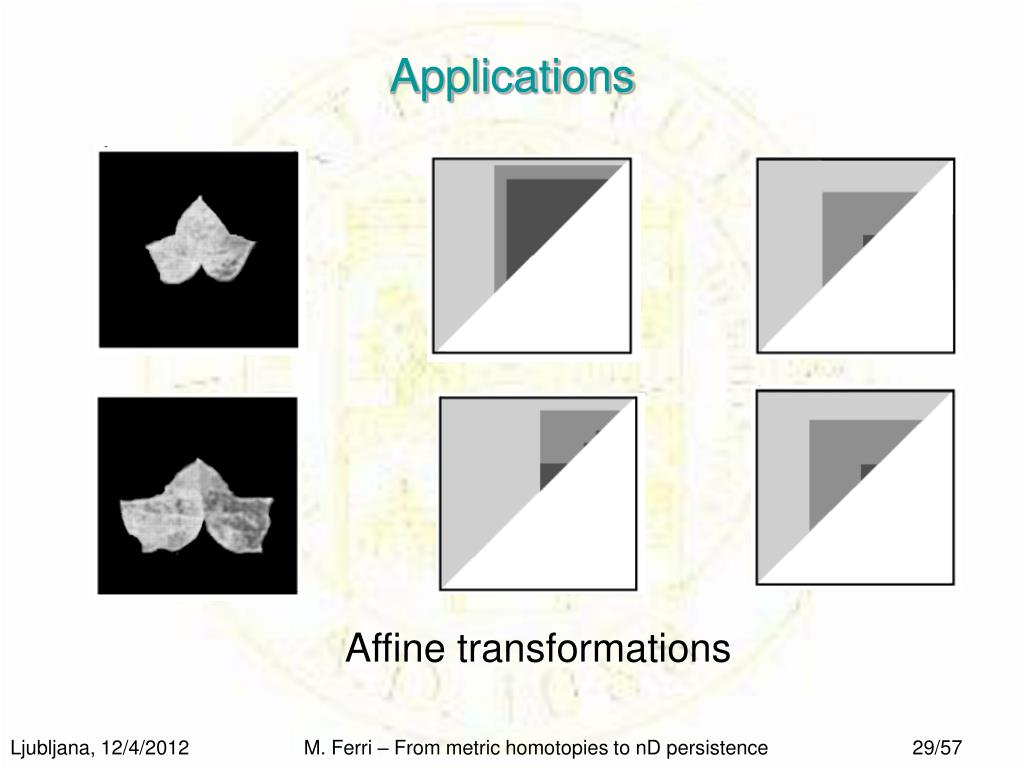 Applications

Affine transformations

Ljubljana, 12/4/2012

M. Ferri – From metric homotopies to nD persistence

29/57